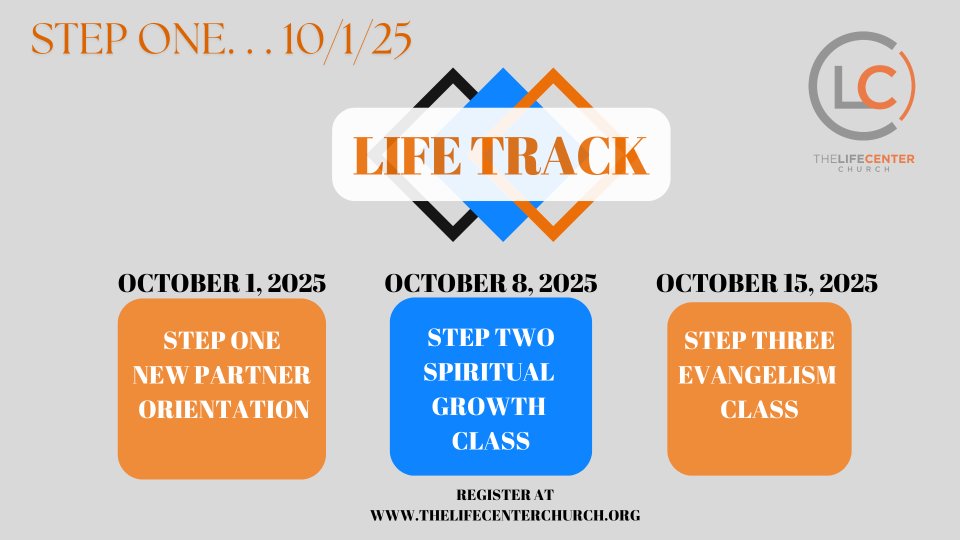 STEP ONE. . . 10/1/25

LC
THELIFECENTER CHURCH

LIFE TRACK

OCTOBER 1, 2025

STEP ONE NEW PARTNER ORIENTATION

OCTOBER 8, 2025

STEP TWO SPIRITUAL GROWTH CLASS

OCTOBER 15, 2025

STEP THREE EVANGELISM CLASS

REGISTER AT
WWW.THELIFECENTERCHURCH.ORG